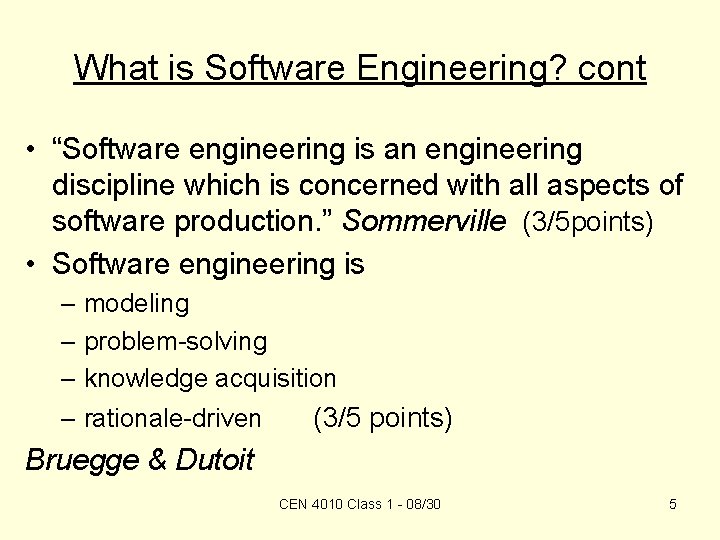 What is Software Engineering? cont

• “Software engineering is an engineering discipline which is concerned with all aspects of software production.” Sommerville (3/5points)

• Software engineering is
– modeling
– problem-solving
– knowledge acquisition
– rationale-driven (3/5 points)

Bruegge & Dutoit

CEN 4010 Class 1 - 08/30

5